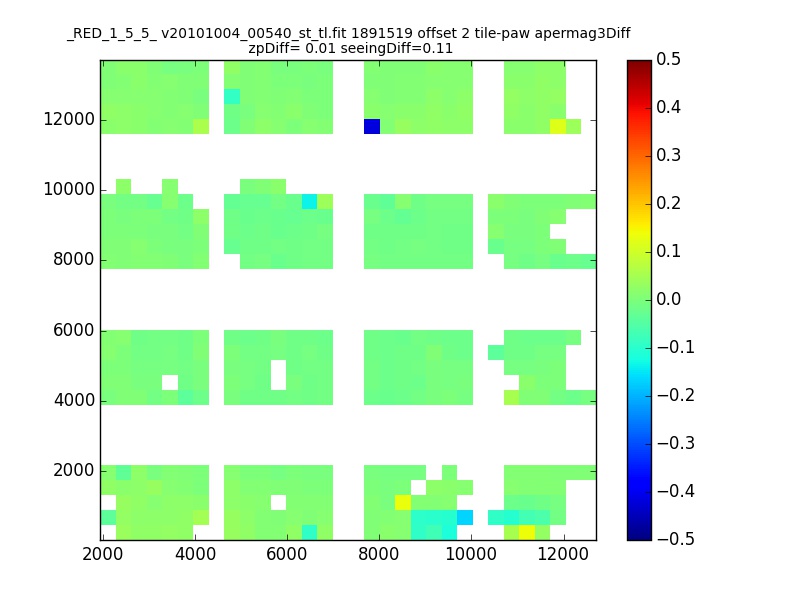 _RED_1_5_5_ v20101004_00540_st_tl.fit 1891519 offset 2 tile-paw apermag3Diff
zpDiff= 0.01 seeingDiff=0.11

12000
10000
8000
6000
4000
2000

2000 4000 6000 8000 10000 12000

0.5
0.4
0.3
0.2
0.1
0.0
−0.1
−0.2
−0.3
−0.4
−0.5